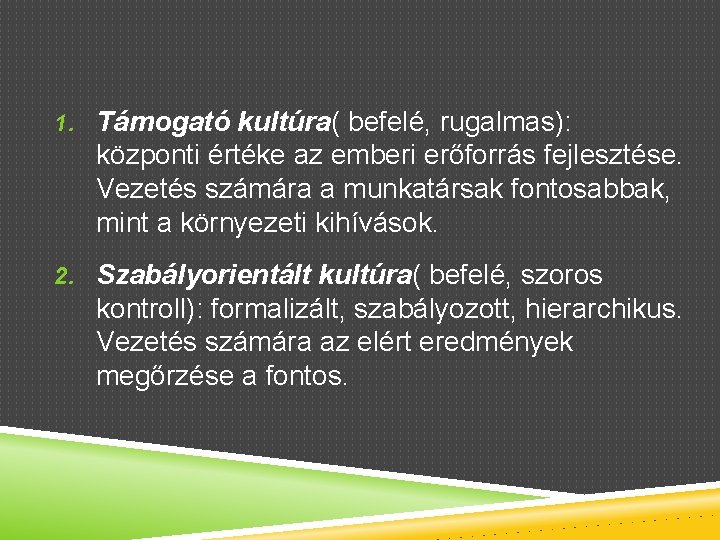 1. Támogató kultúra( befelé, rugalmas): központi értéke az emberi erőforrás fejlesztése. Vezetés számára a munkatársak fontosabbak, mint a környezeti kihívások.

2. Szabályorientált kultúra( befelé, szoros kontroll): formalizált, szabályozott, hierarchikus. Vezetés számára az elért eredmények megőrzése a fontos.